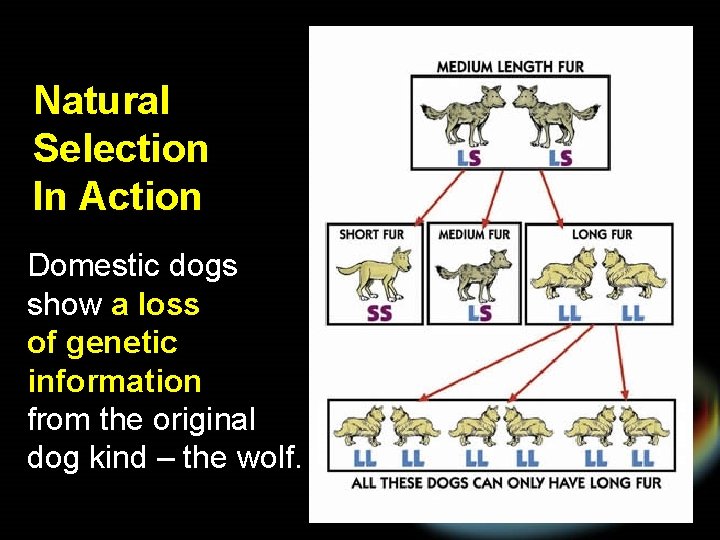 Natural Selection In Action

Domestic dogs show a loss of genetic information from the original dog kind – the wolf.

MEDIUM LENGTH FUR

LS LS

SHORT FUR

SS

MEDIUM FUR

LS

LONG FUR

LL LL

LL LL LL LL LL LL

ALL THESE DOGS CAN ONLY HAVE LONG FUR